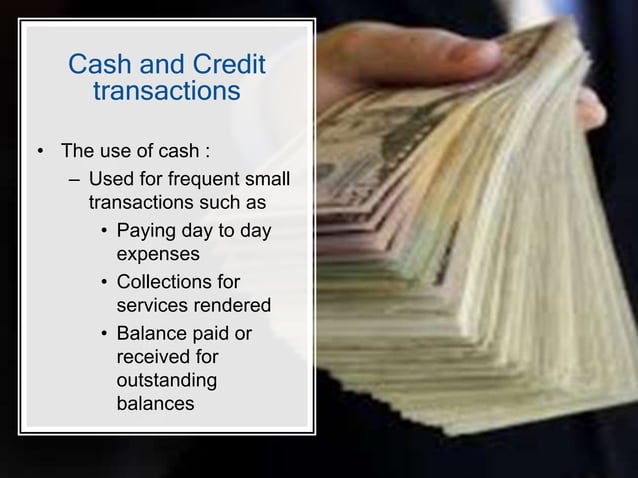 Cash and Credit transactions

• The use of cash :
– Used for frequent small transactions such as
• Paying day to day expenses
• Collections for services rendered
• Balance paid or received for outstanding balances